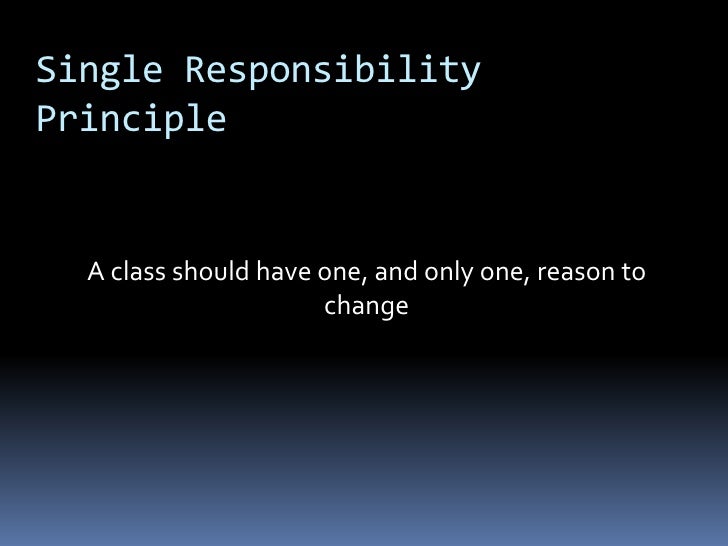 Single Responsibility Principle

A class should have one, and only one, reason to change